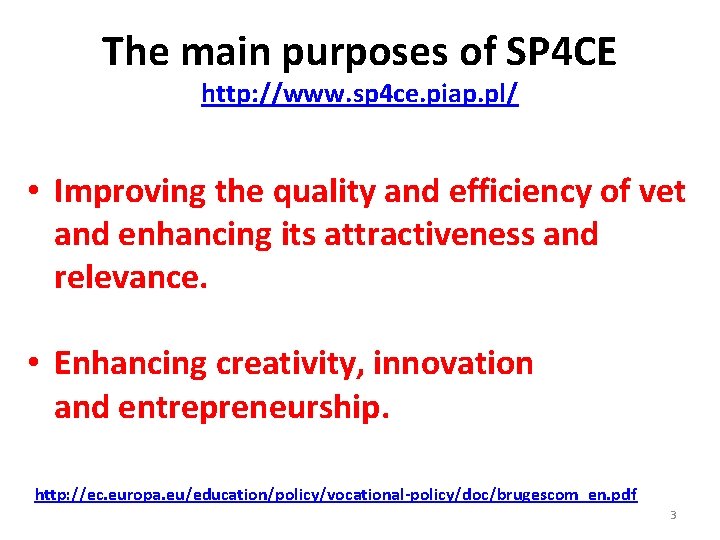 The main purposes of SP4CE
http://www.sp4ce.piap.pl/

• Improving the quality and efficiency of vet and enhancing its attractiveness and relevance.

• Enhancing creativity, innovation and entrepreneurship.

http://ec.europa.eu/education/policy/vocational-policy/doc/brugescom_en.pdf

3